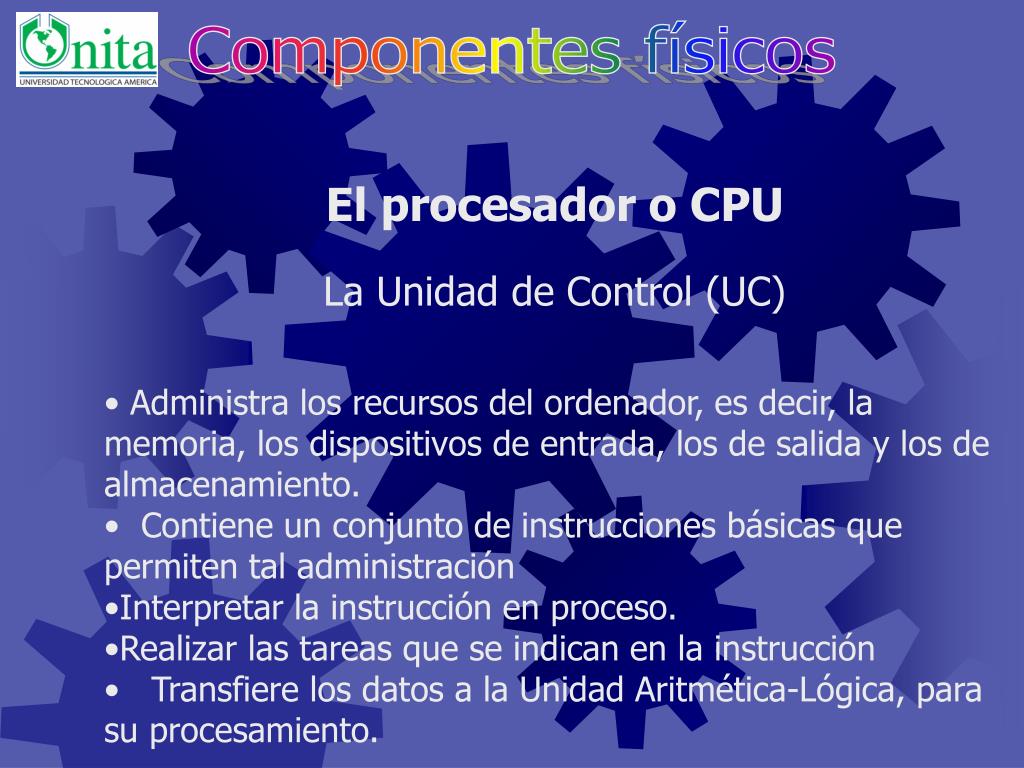 Unita
UNIVERSIDAD TECNOLOGICA AMERICA

Componentes físicos

El procesador o CPU

La Unidad de Control (UC)

• Administra los recursos del ordenador, es decir, la memoria, los dispositivos de entrada, los de salida y los de almacenamiento.
• Contiene un conjunto de instrucciones básicas que permiten tal administración
•Interpretar la instrucción en proceso.
•Realizar las tareas que se indican en la instrucción
• Transfiere los datos a la Unidad Aritmética-Lógica, para su procesamiento.